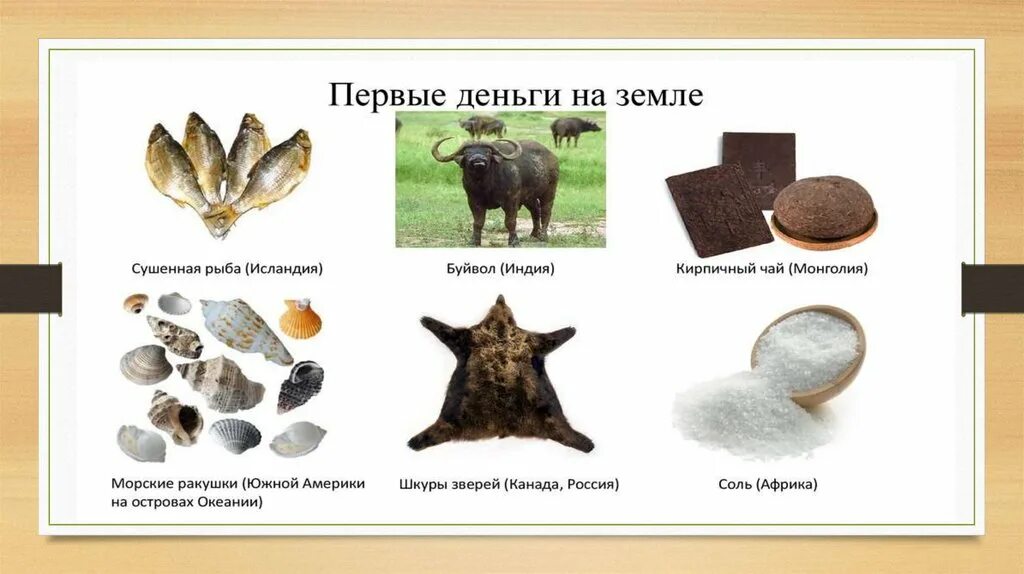 Первые деньги на земле

Сушенная рыба (Исландия)

Буйвол (Индия)

Кирпичный чай (Монголия)

Морские ракушки (Южной Америки на островах Океании)

Шкуры зверей (Канада, Россия)

Соль (Африка)